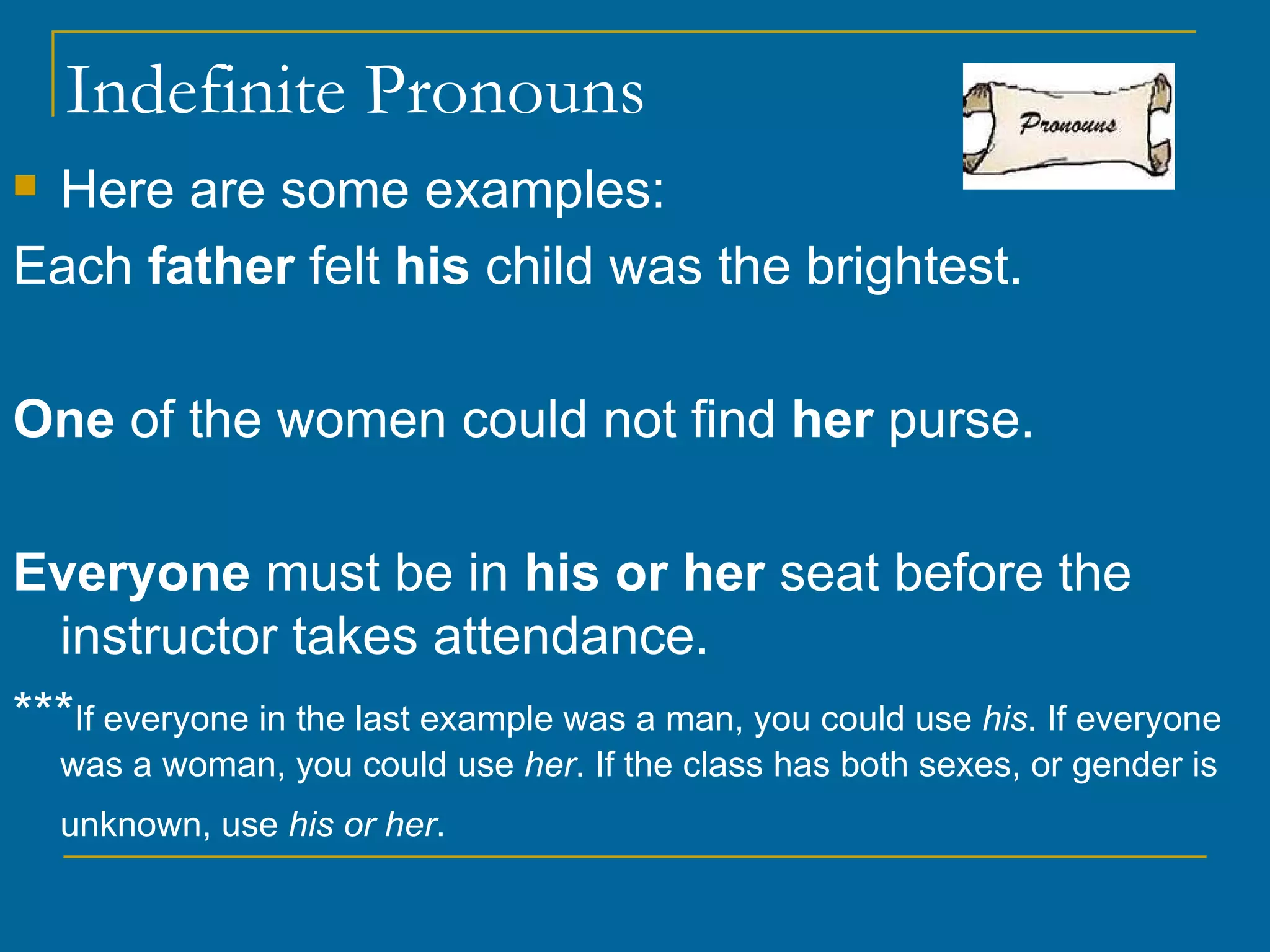 Indefinite Pronouns

Pronouns

Here are some examples:

Each father felt his child was the brightest.

One of the women could not find her purse.

Everyone must be in his or her seat before the instructor takes attendance.

***If everyone in the last example was a man, you could use his. If everyone was a woman, you could use her. If the class has both sexes, or gender is unknown, use his or her.